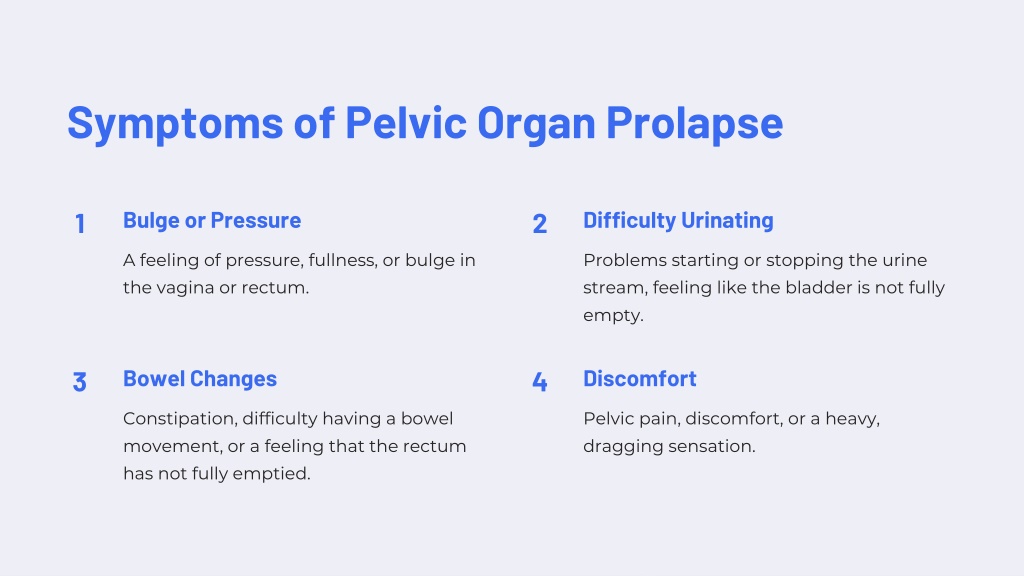 Symptoms of Pelvic Organ Prolapse

1

Bulge or Pressure

A feeling of pressure, fullness, or bulge in the vagina or rectum.

2

Difficulty Urinating

Problems starting or stopping the urine stream, feeling like the bladder is not fully empty.

3

Bowel Changes

Constipation, difficulty having a bowel movement, or a feeling that the rectum has not fully emptied.

4

Discomfort

Pelvic pain, discomfort, or a heavy, dragging sensation.